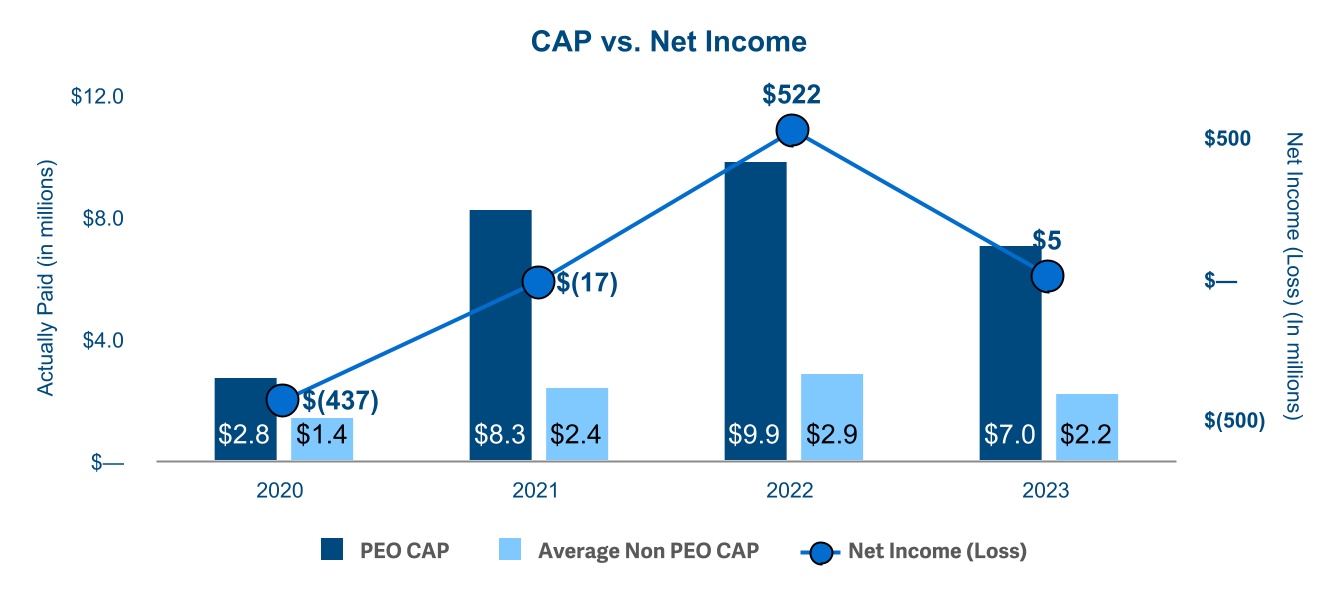 CAP vs. Net Income

Actually Paid (in millions)

$12.0
$8.0
$4.0
$—

Net Income (Loss) (In millions)

$500
$—
$(500)

$522
$5
$(17)
$(437)

$2.8 $1.4
$8.3 $2.4
$9.9 $2.9
$7.0 $2.2

2020
2021
2022
2023

PEO CAP
Average Non PEO CAP
Net Income (Loss)